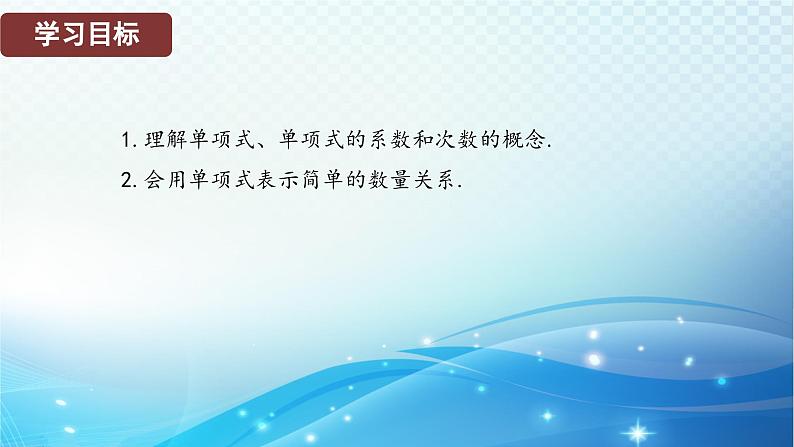 学习目标

1. 理解单项式、单项式的系数和次数的概念.

2. 会用单项式表示简单的数量关系.